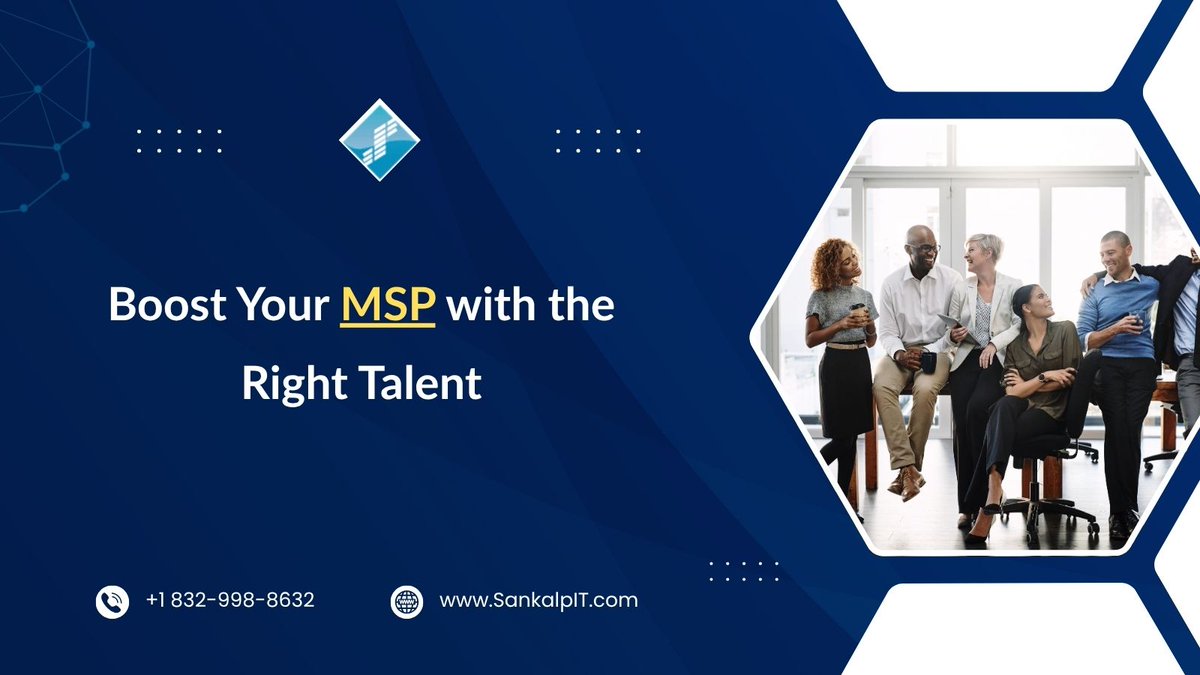 Boost Your MSP with the Right Talent

+1 832-998-8632

www.SankalpIT.com